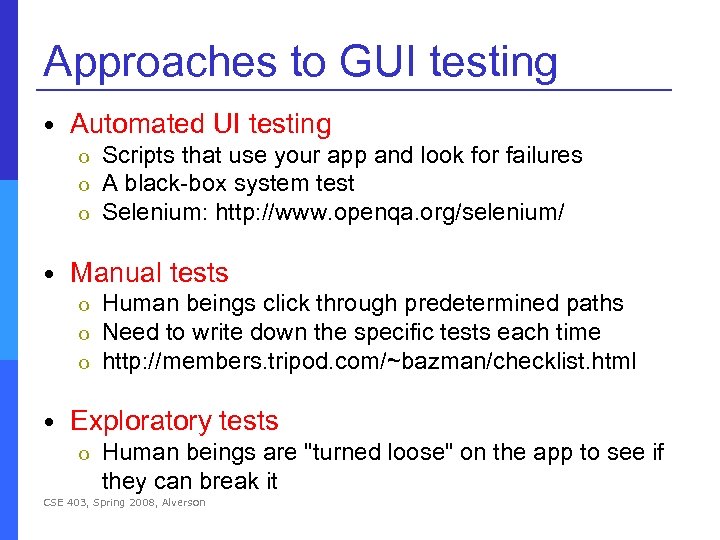 Approaches to GUI testing

• Automated UI testing
  o Scripts that use your app and look for failures
  o A black-box system test
  o Selenium: http://www.openqa.org/selenium/

• Manual tests
  o Human beings click through predetermined paths
  o Need to write down the specific tests each time
  o http://members.tripod.com/~bazman/checklist.html

• Exploratory tests
  o Human beings are "turned loose" on the app to see if they can break it

CSE 403, Spring 2008, Alverson